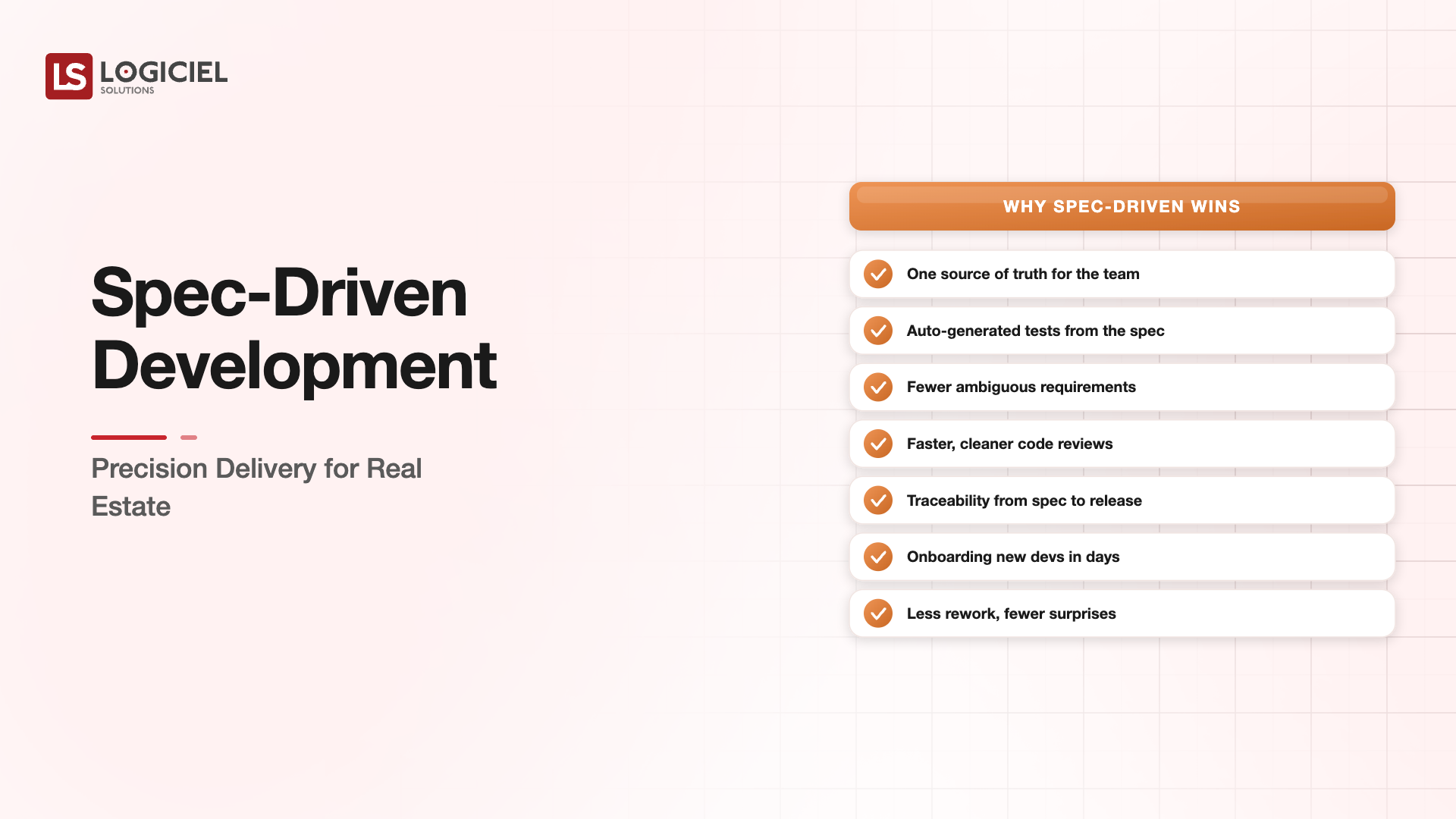 LS LOGICIEL
SOLUTIONS

Spec-Driven Development

Precision Delivery for Real Estate

WHY SPEC-DRIVEN WINS

One source of truth for the team

Auto-generated tests from the spec

Fewer ambiguous requirements

Faster, cleaner code reviews

Traceability from spec to release

Onboarding new devs in days

Less rework, fewer surprises